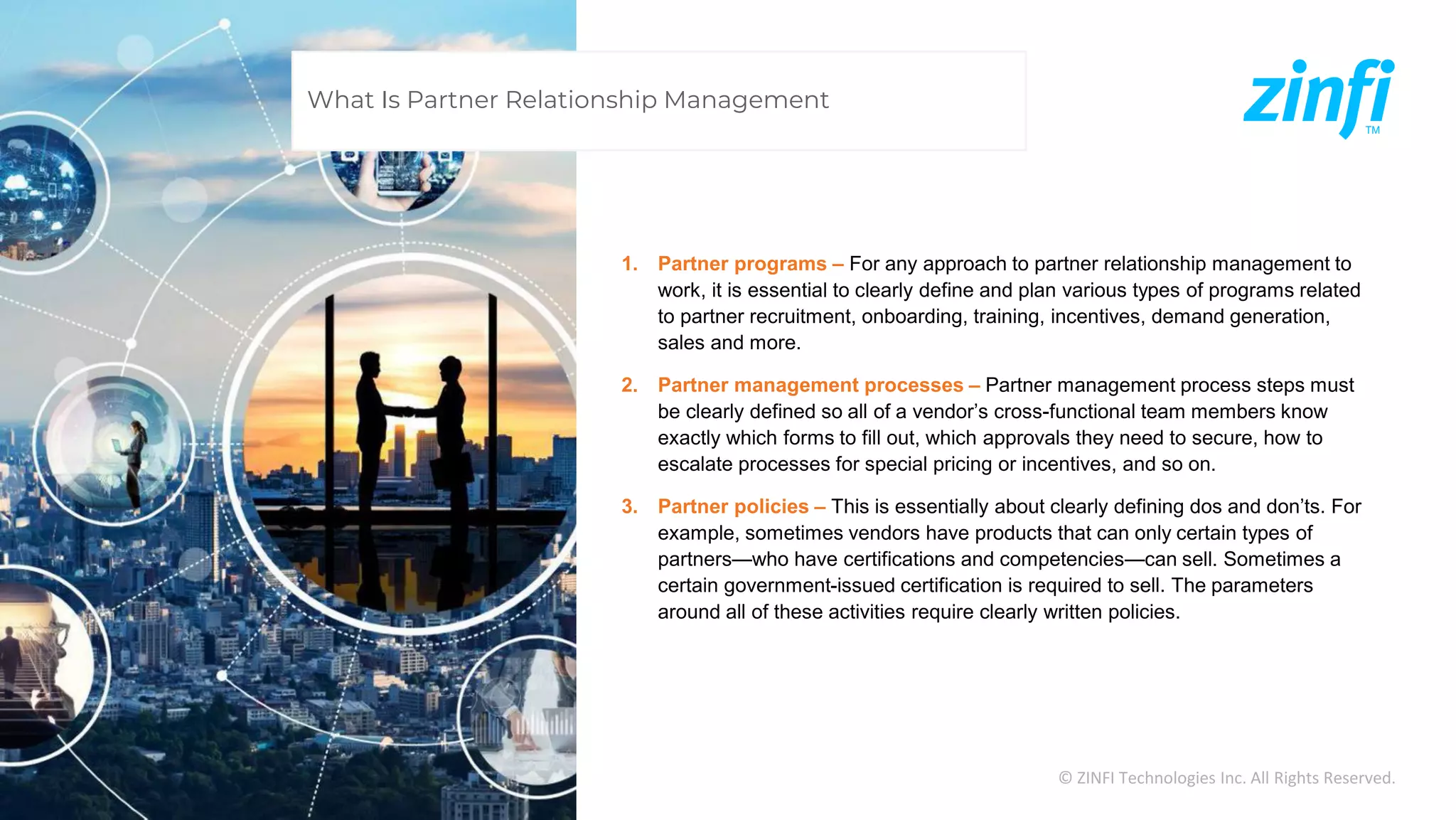 What Is Partner Relationship Management

zinfi™

1. Partner programs – For any approach to partner relationship management to work, it is essential to clearly define and plan various types of programs related to partner recruitment, onboarding, training, incentives, demand generation, sales and more.

2. Partner management processes – Partner management process steps must be clearly defined so all of a vendor's cross-functional team members know exactly which forms to fill out, which approvals they need to secure, how to escalate processes for special pricing or incentives, and so on.

3. Partner policies – This is essentially about clearly defining dos and don'ts. For example, sometimes vendors have products that can only certain types of partners—who have certifications and competencies—can sell. Sometimes a certain government-issued certification is required to sell. The parameters around all of these activities require clearly written policies.

© ZINFI Technologies Inc. All Rights Reserved.